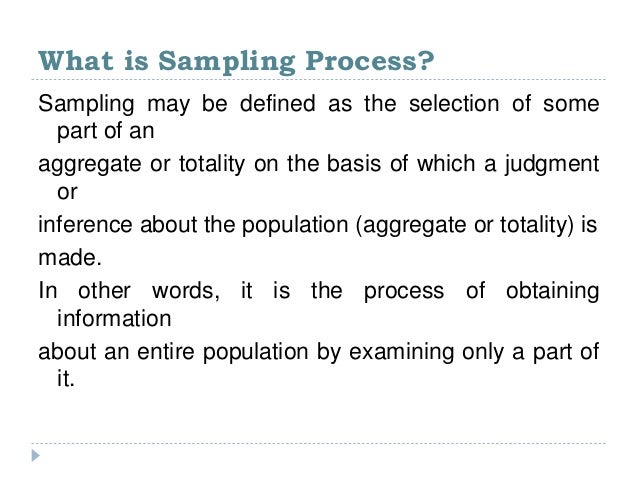 What is Sampling Process?

Sampling may be defined as the selection of some part of an

aggregate or totality on the basis of which a judgment or

inference about the population (aggregate or totality) is

made.

In other words, it is the process of obtaining information

about an entire population by examining only a part of it.